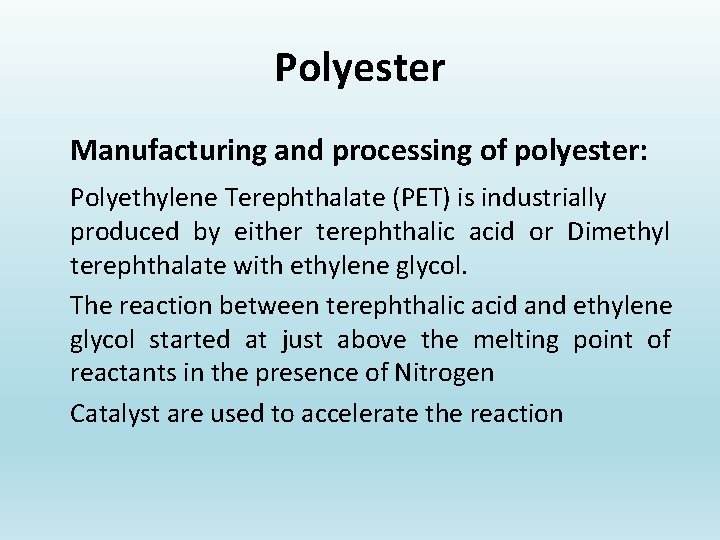 Polyester

Manufacturing and processing of polyester:

Polyethylene Terephthalate (PET) is industrially produced by either terephthalic acid or Dimethyl terephthalate with ethylene glycol.

The reaction between terephthalic acid and ethylene glycol started at just above the melting point of reactants in the presence of Nitrogen

Catalyst are used to accelerate the reaction